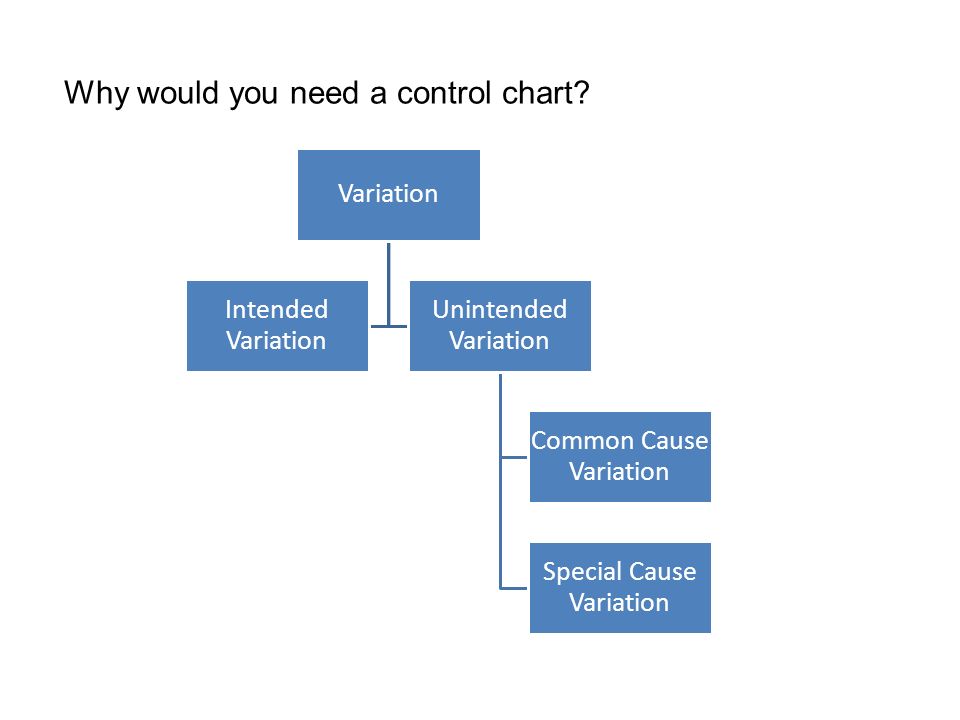 Why would you need a control chart?

Variation

Intended Variation

Unintended Variation

Common Cause Variation

Special Cause Variation